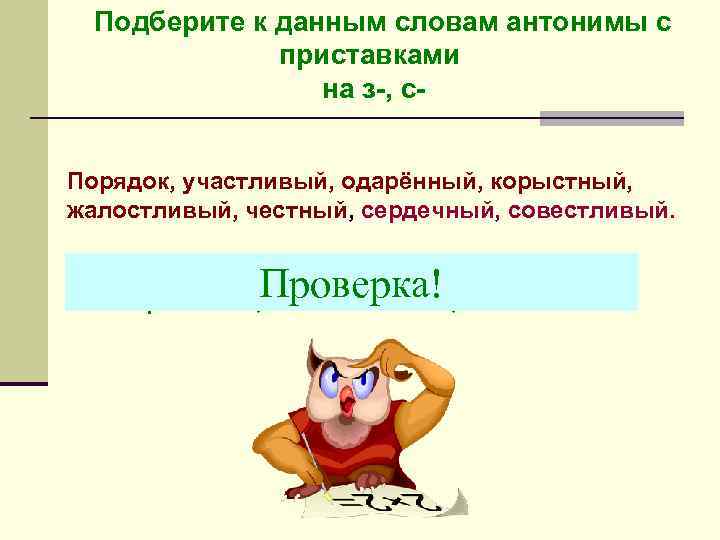 Подберите к данным словам антонимы с приставками
на з-, с-

Порядок, участливый, одарённый, корыстный, жалостливый, честный, сердечный, совестливый.

Проверка!